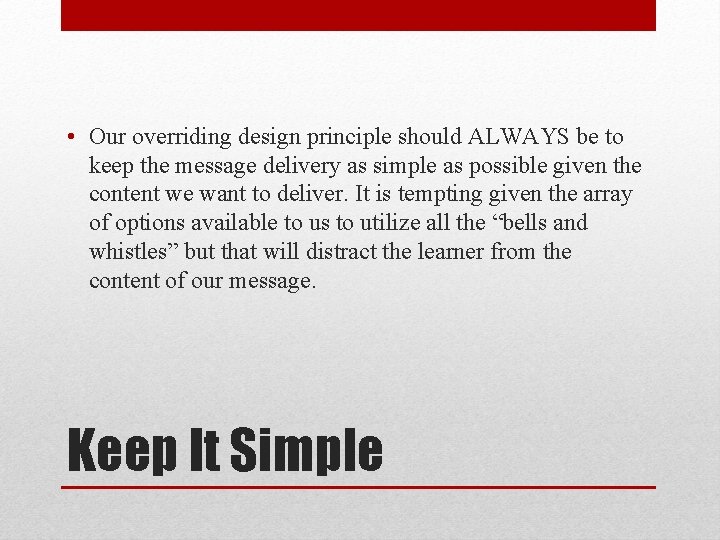 • Our overriding design principle should ALWAYS be to keep the message delivery as simple as possible given the content we want to deliver. It is tempting given the array of options available to us to utilize all the “bells and whistles” but that will distract the learner from the content of our message.

Keep It Simple